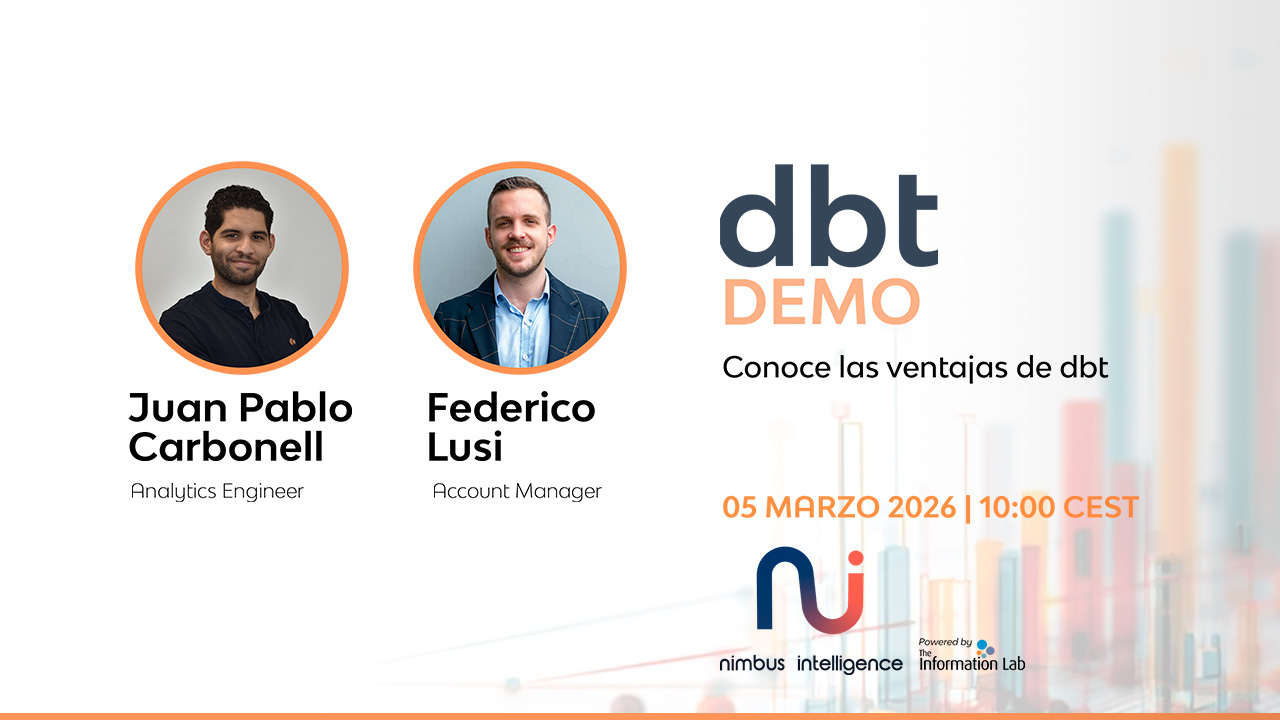 Juan Pablo Carbonell
Analytics Engineer

Federico Lusi
Account Manager

dbt
DEMO

Conoce las ventajas de dbt

05 MARZO 2026 | 10:00 CEST

nimbus intelligence

Powered by The Information Lab